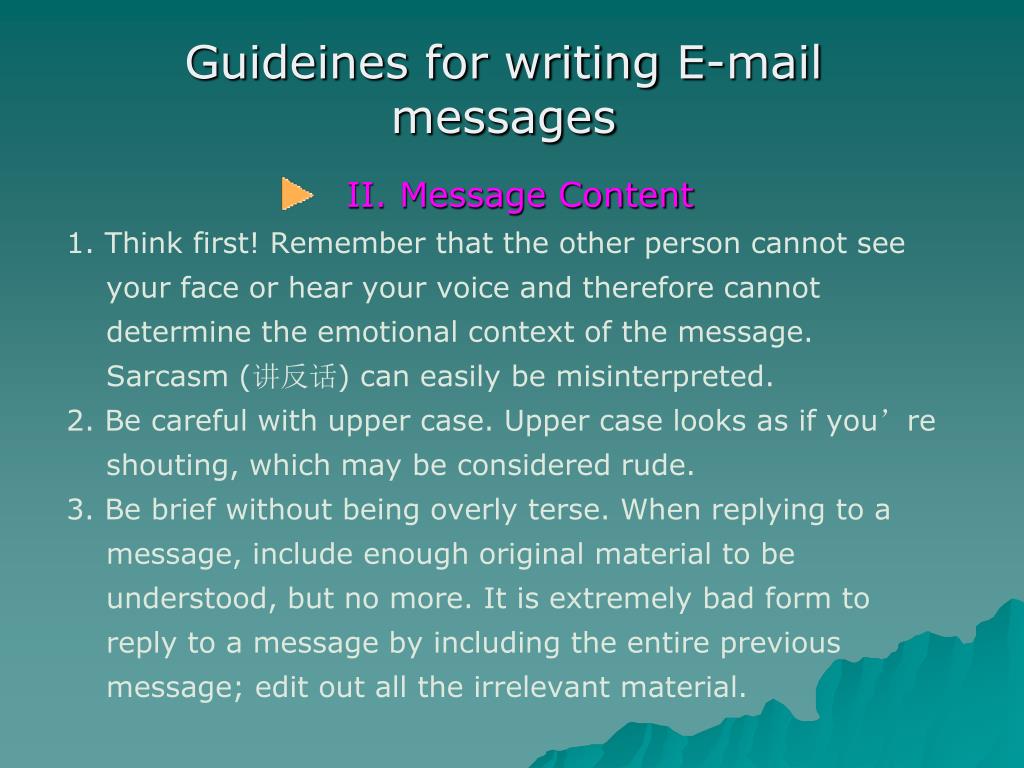 Guideines for writing E-mail messages

II. Message Content

1. Think first! Remember that the other person cannot see your face or hear your voice and therefore cannot determine the emotional context of the message. Sarcasm (讲反话) can easily be misinterpreted.

2. Be careful with upper case. Upper case looks as if you’re shouting, which may be considered rude.

3. Be brief without being overly terse. When replying to a message, include enough original material to be understood, but no more. It is extremely bad form to reply to a message by including the entire previous message; edit out all the irrelevant material.